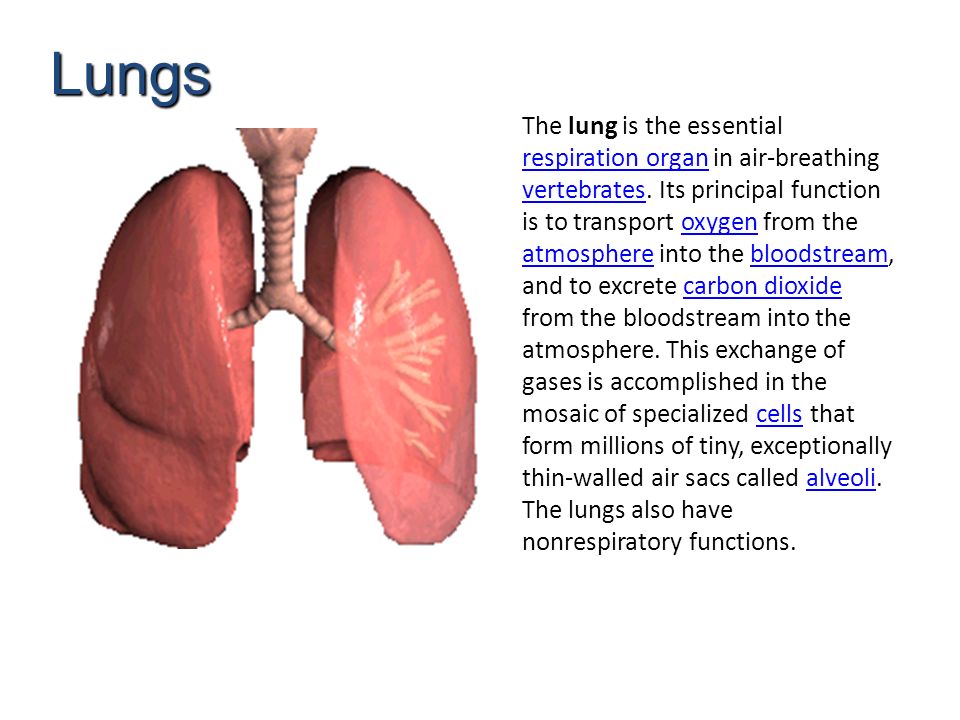 Lungs

The lung is the essential respiration organ in air-breathing vertebrates. Its principal function is to transport oxygen from the atmosphere into the bloodstream, and to excrete carbon dioxide from the bloodstream into the atmosphere. This exchange of gases is accomplished in the mosaic of specialized cells that form millions of tiny, exceptionally thin-walled air sacs called alveoli. The lungs also have nonrespiratory functions.